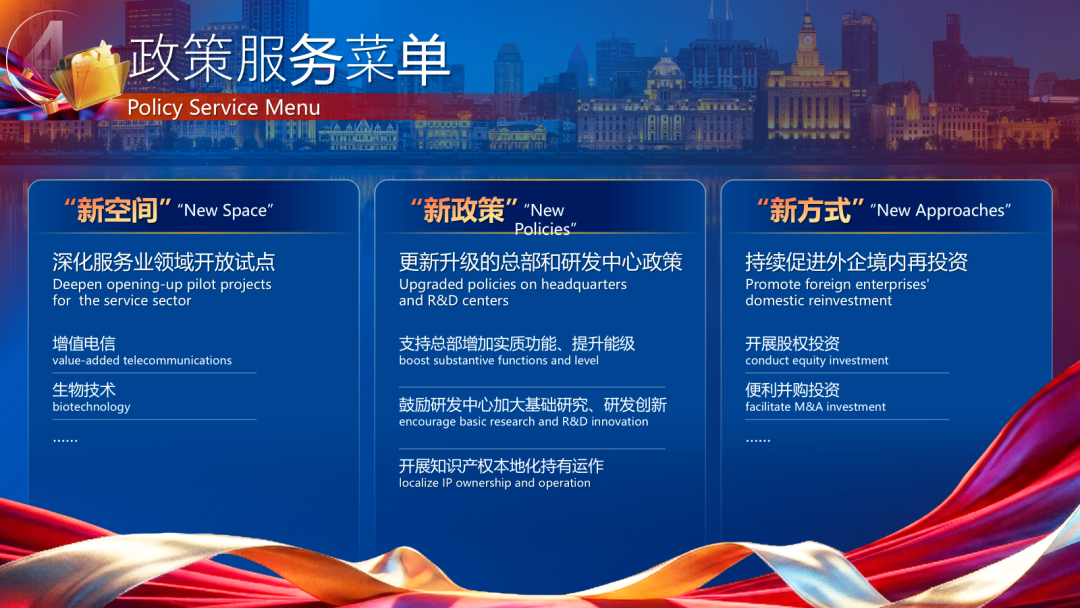 4

政策服务菜单
Policy Service Menu

“新空间” “New Space”

深化服务业领域开放试点
Deepen opening-up pilot projects for the service sector

增值电信
value-added telecommunications

生物技术
biotechnology

……

“新政策” “New Policies”

更新升级的总部和研发中心政策
Upgraded policies on headquarters and R&D centers

支持总部增加实质功能、提升能级
boost substantive functions and level

鼓励研发中心加大基础研究、研发创新
encourage basic research and R&D innovation

开展知识产权本地化持有运作
localize IP ownership and operation

“新方式” “New Approaches”

持续促进外企境内再投资
Promote foreign enterprises' domestic reinvestment

开展股权投资
conduct equity investment

便利并购投资
facilitate M&A investment

……